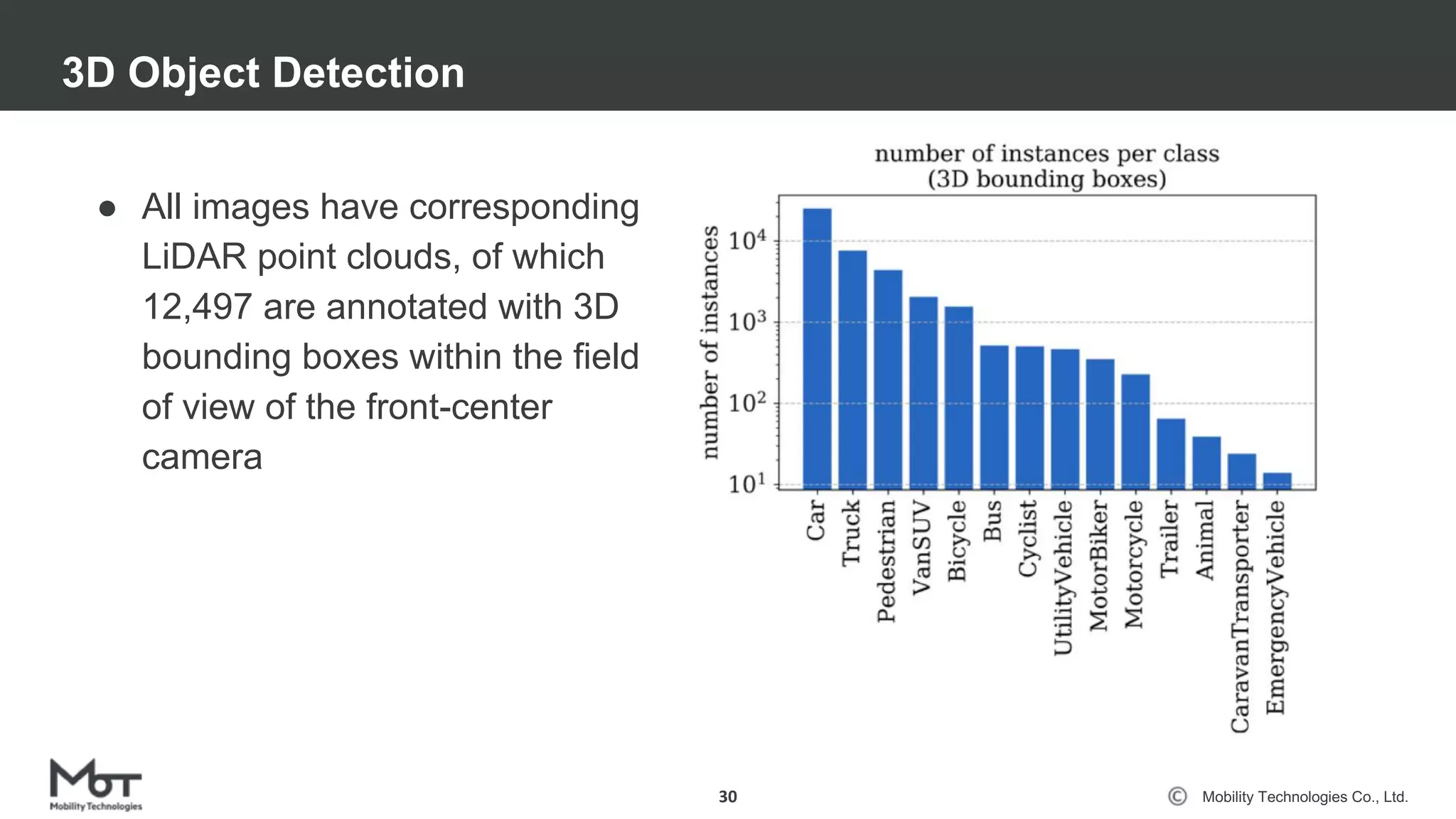 3D Object Detection

● All images have corresponding LiDAR point clouds, of which 12,497 are annotated with 3D bounding boxes within the field of view of the front-center camera

number of instances per class
(3D bounding boxes)

number of instances

$10^4$
$10^3$
$10^2$
$10^1$

Car
Truck
Pedestrian
VanSUV
Bicycle
Bus
Cyclist
UtilityVehicle
MotorBiker
Motorcycle
Trailer
Animal
CaravanTransporter
EmergencyVehicle

MoT
Mobility Technologies

30

© Mobility Technologies Co., Ltd.